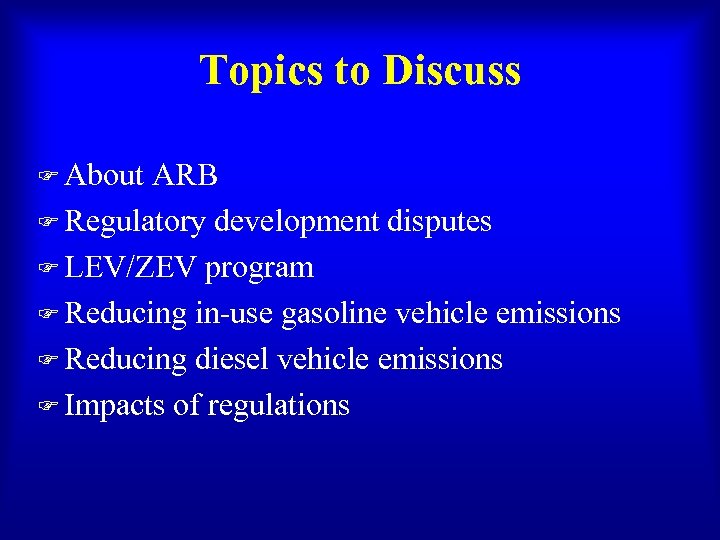 Topics to Discuss

☞ About ARB
☞ Regulatory development disputes
☞ LEV/ZEV program
☞ Reducing in-use gasoline vehicle emissions
☞ Reducing diesel vehicle emissions
☞ Impacts of regulations